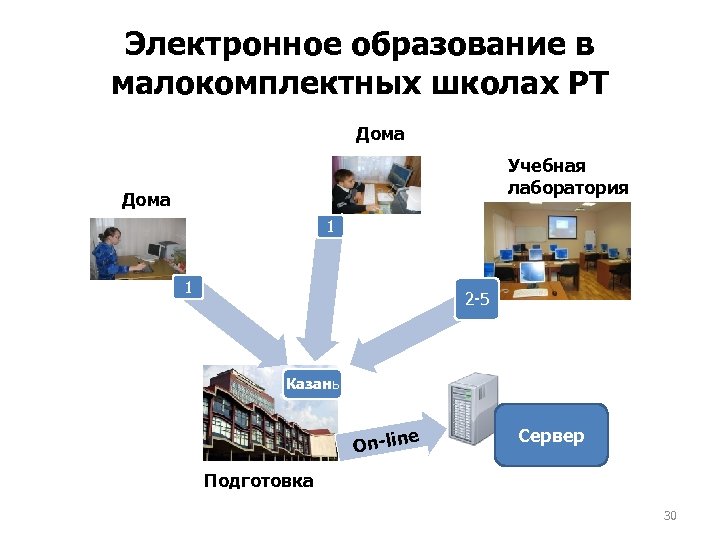 Электронное образование в малокомплектных школах РТ

Дома

Дома

Учебная лаборатория

1

1

2-5

Казань

On-line

Сервер

Подготовка

30